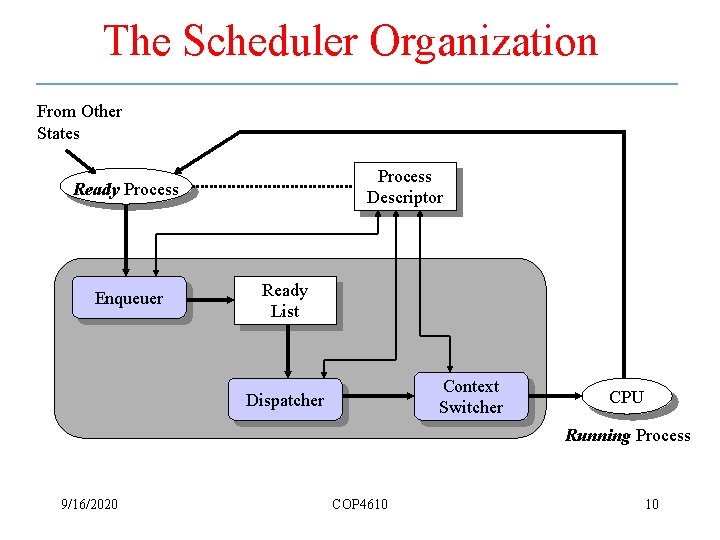 The Scheduler Organization

From Other States

Ready Process

Process Descriptor

Enqueuer

Ready List

Dispatcher

Context Switcher

CPU

Running Process

9/16/2020

COP4610

10